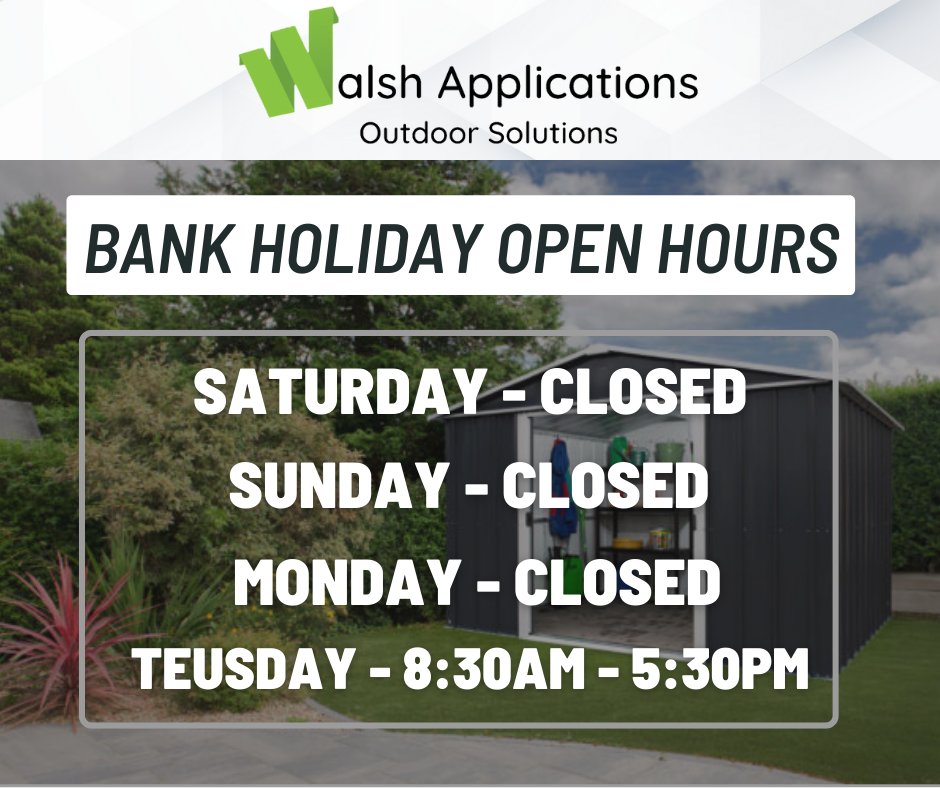 Walsh Applications
Outdoor Solutions

BANK HOLIDAY OPEN HOURS

SATURDAY - CLOSED
SUNDAY - CLOSED
MONDAY - CLOSED
TEUSDAY - 8:30AM - 5:30PM